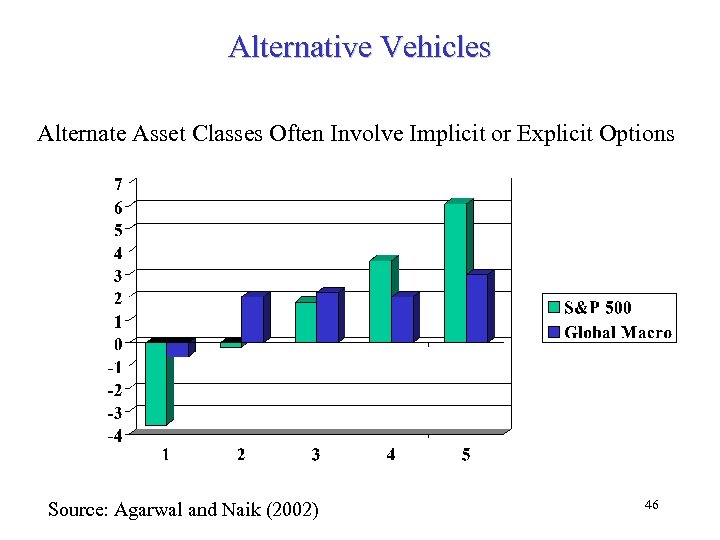 Alternative Vehicles

Alternate Asset Classes Often Involve Implicit or Explicit Options

7
6
5
4
3
2
1
0
-1
-2
-3
-4

1 2 3 4 5

S&P 500
Global Macro

Source: Agarwal and Naik (2002)

46